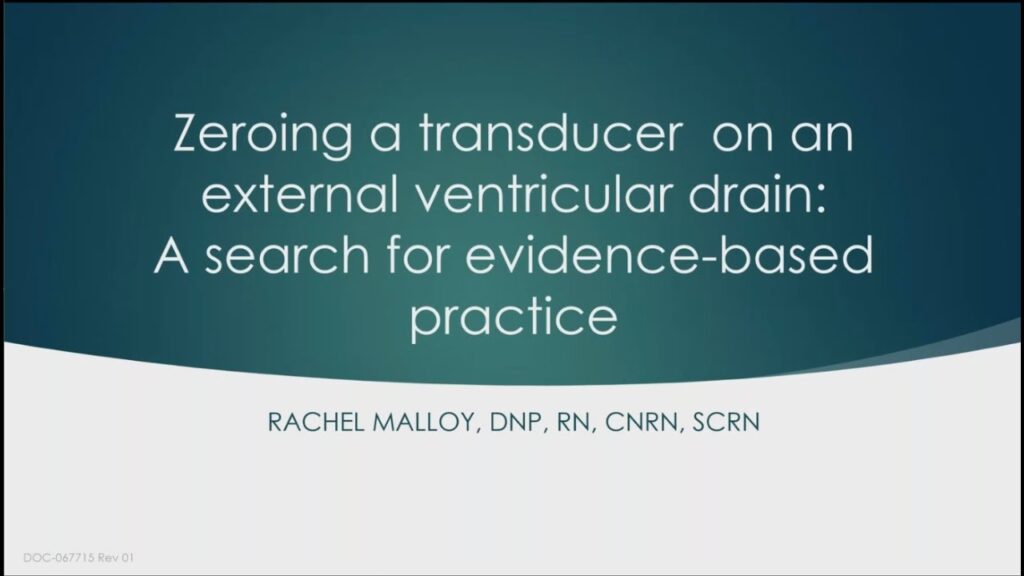 Zeroing a transducer  on an external ventricular drain: A search for evidence-based practice

RACHEL MALLOY, DNP, RN, CNRN, SCRN

DOC-067715 Rev 01